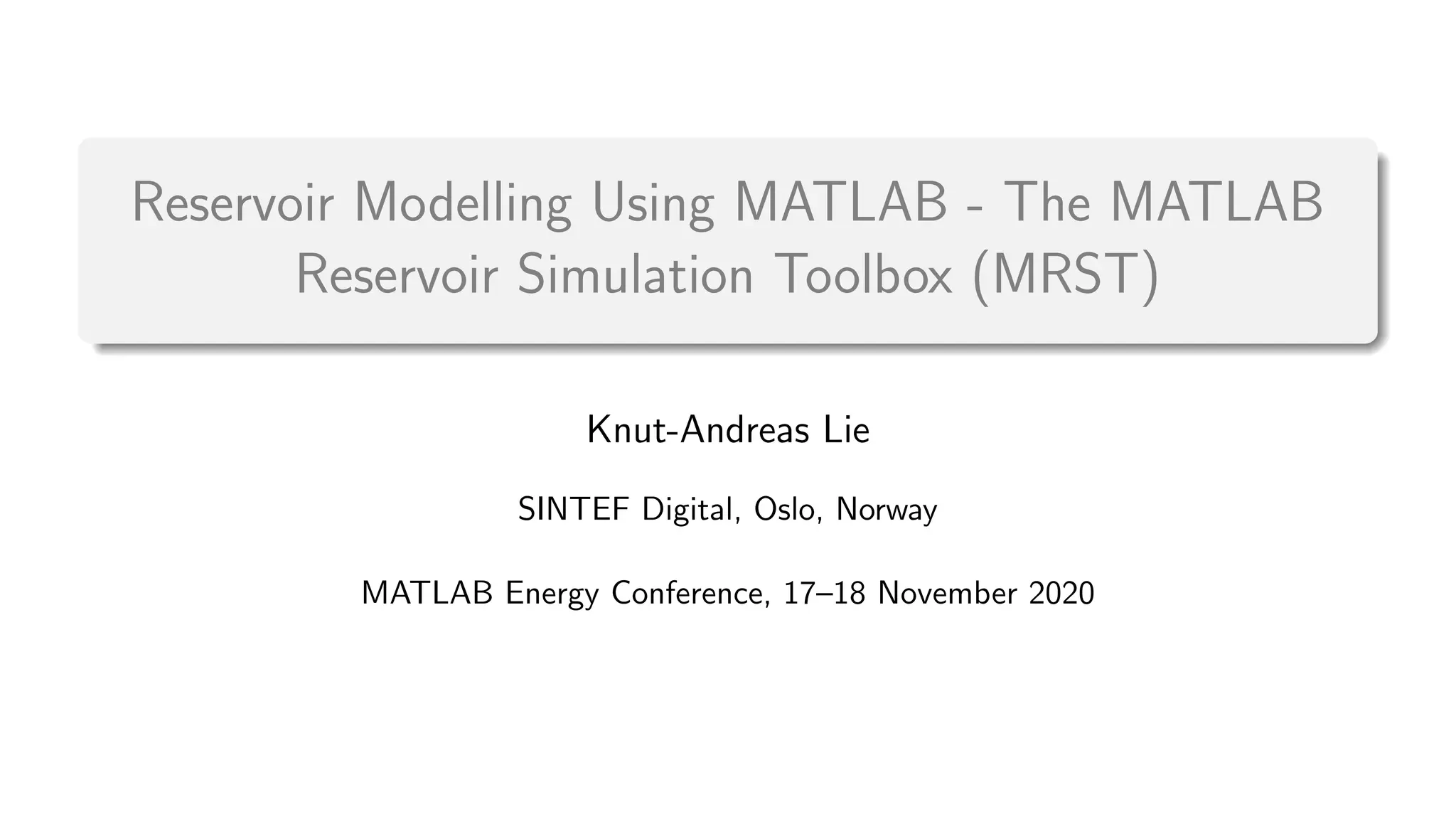 Reservoir Modelling Using MATLAB - The MATLAB Reservoir Simulation Toolbox (MRST)

Knut-Andreas Lie

SINTEF Digital, Oslo, Norway

MATLAB Energy Conference, 17–18 November 2020